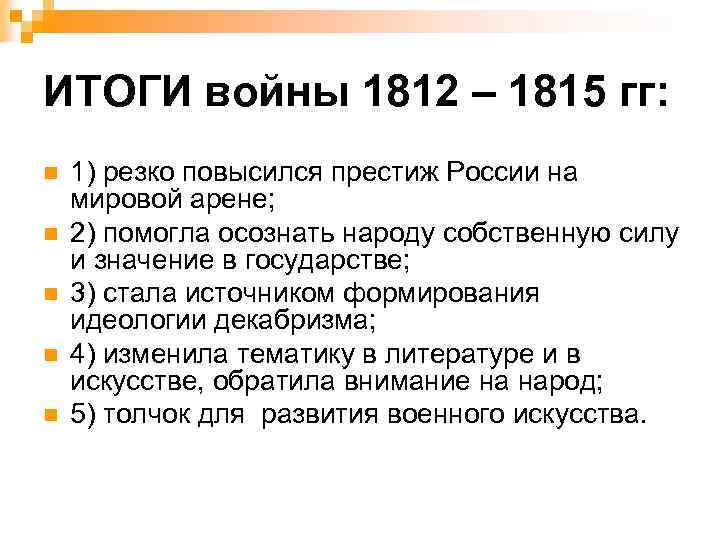 ИТОГИ войны 1812 – 1815 гг:

1) резко повысился престиж России на мировой арене;

2) помогла осознать народу собственную силу и значение в государстве;

3) стала источником формирования идеологии декабризма;

4) изменила тематику в литературе и в искусстве, обратила внимание на народ;

5) толчок для развития военного искусства.